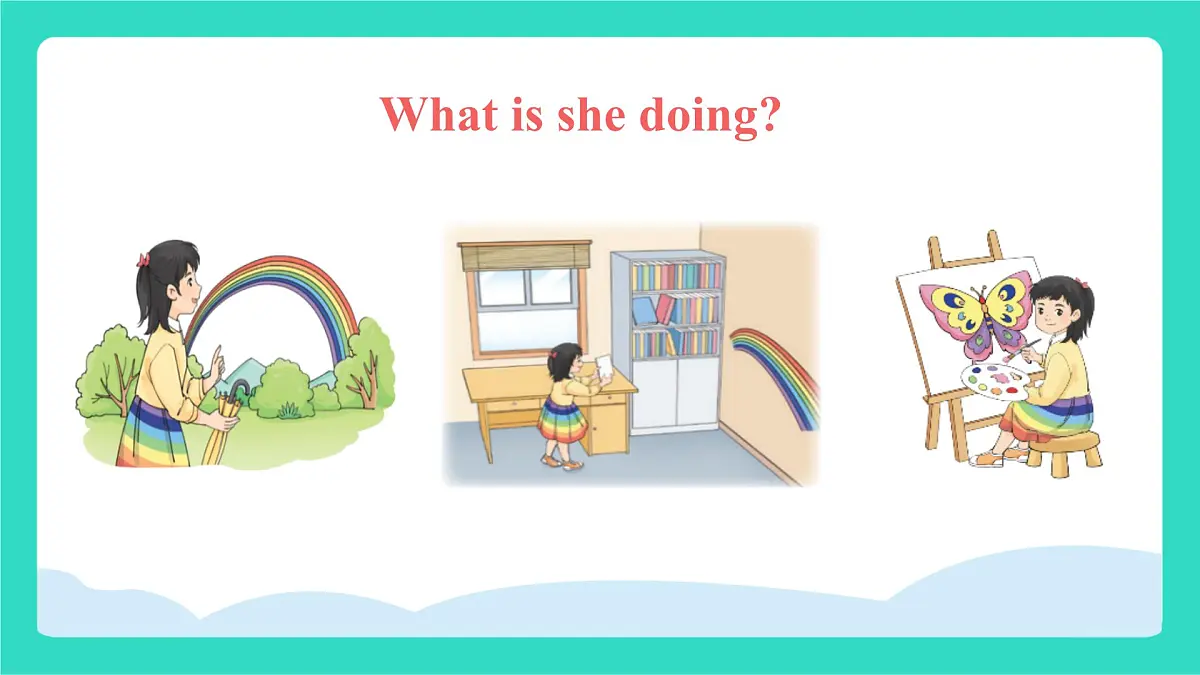 What is she doing?